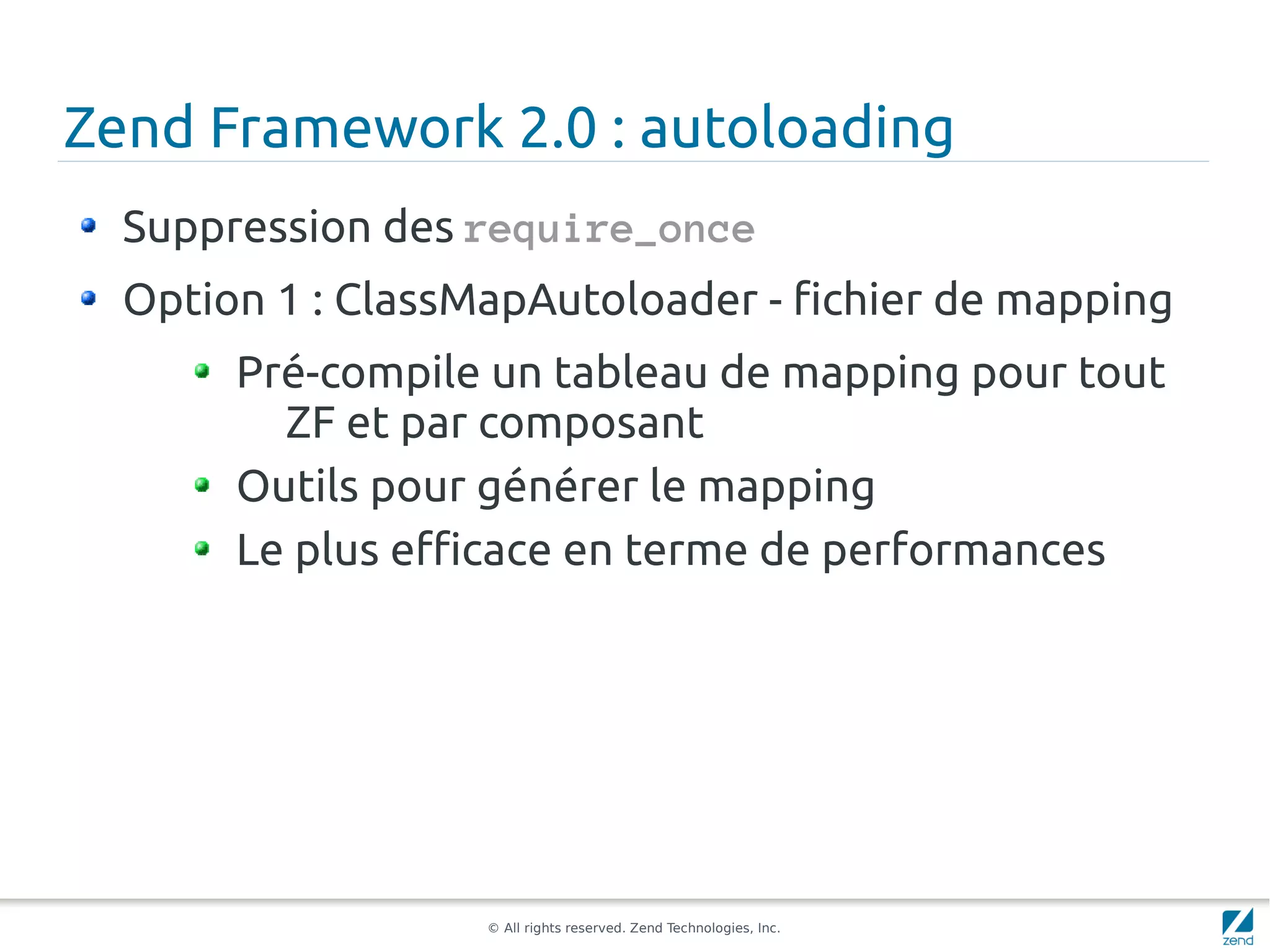 Zend Framework 2.0 : autoloading

- Suppression des require_once
- Option 1 : ClassMapAutoloader - fichier de mapping
  - Pré-compile un tableau de mapping pour tout ZF et par composant
  - Outils pour générer le mapping
  - Le plus efficace en terme de performances

© All rights reserved. Zend Technologies, Inc.

zend